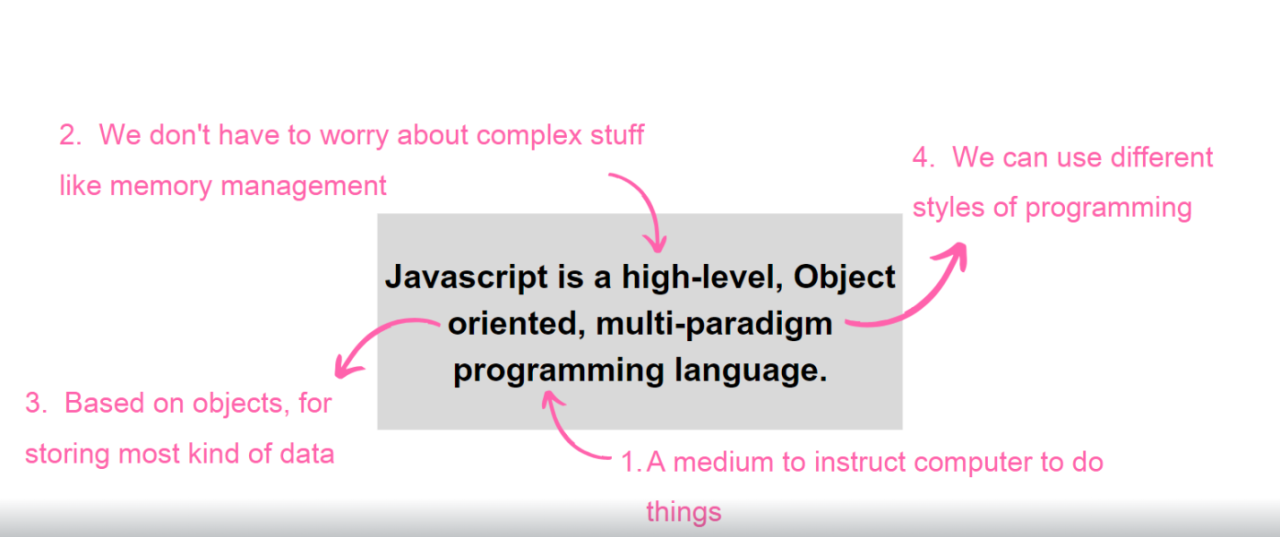 2. We don't have to worry about complex stuff like memory management

4. We can use different styles of programming

Javascript is a high-level, Object oriented, multi-paradigm programming language.

3. Based on objects, for storing most kind of data

1. A medium to instruct computer to do things